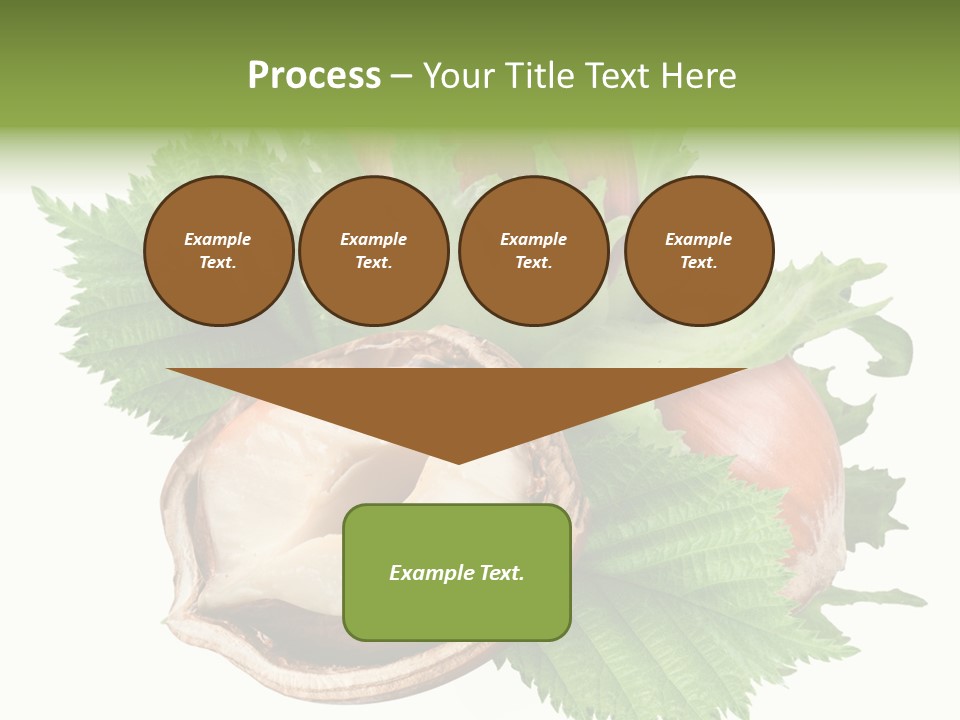 Process – Your Title Text Here

Example Text.

Example Text.

Example Text.

Example Text.

Example Text.